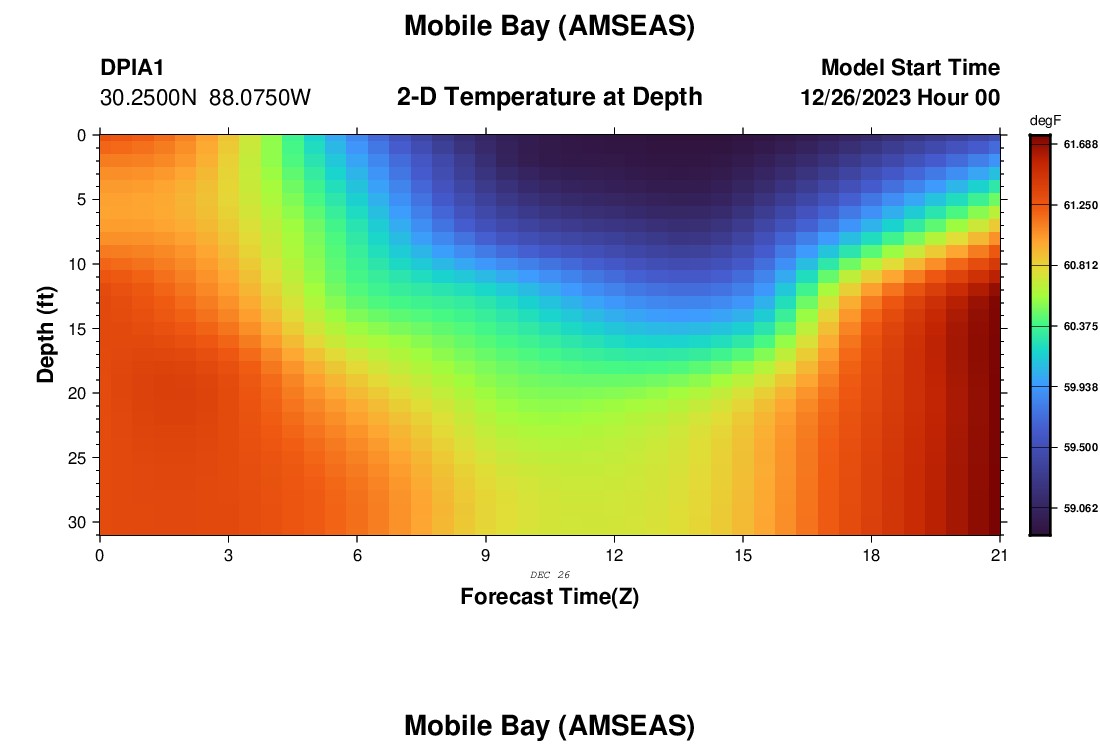 Mobile Bay (AMSEAS)

DPIA1
30.2500N 88.0750W

2-D Temperature at Depth

Model Start Time
12/26/2023 Hour 00

degF
61.688
61.250
60.812
60.375
59.938
59.500
59.062

Depth (ft)
0
5
10
15
20
25
30

0 3 6 9 12 15 18 21

DEC 26

Forecast Time(Z)

Mobile Bay (AMSEAS)